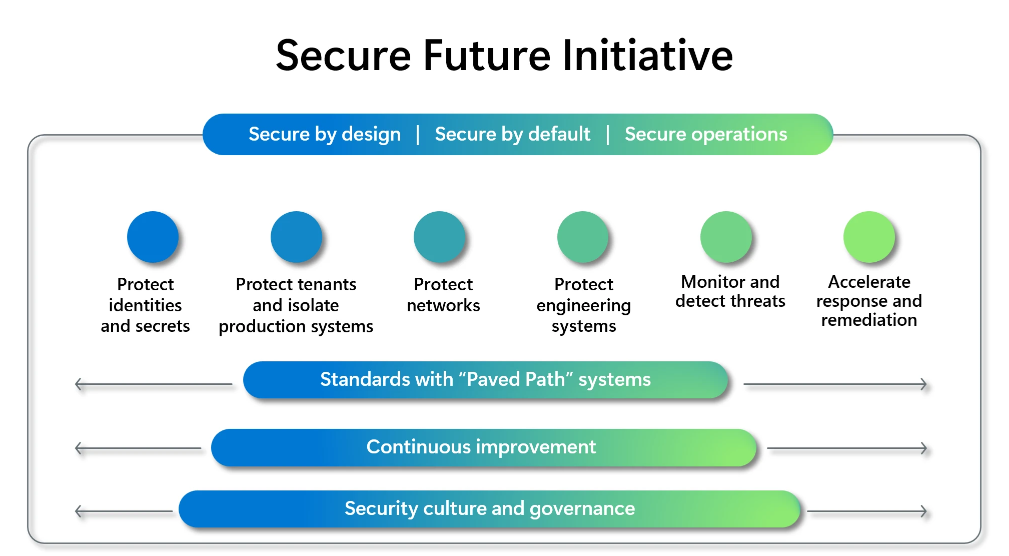 Secure Future Initiative

Secure by design | Secure by default | Secure operations

Protect identities and secrets

Protect tenants and isolate production systems

Protect networks

Protect engineering systems

Monitor and detect threats

Accelerate response and remediation

Standards with "Paved Path" systems

Continuous improvement

Security culture and governance